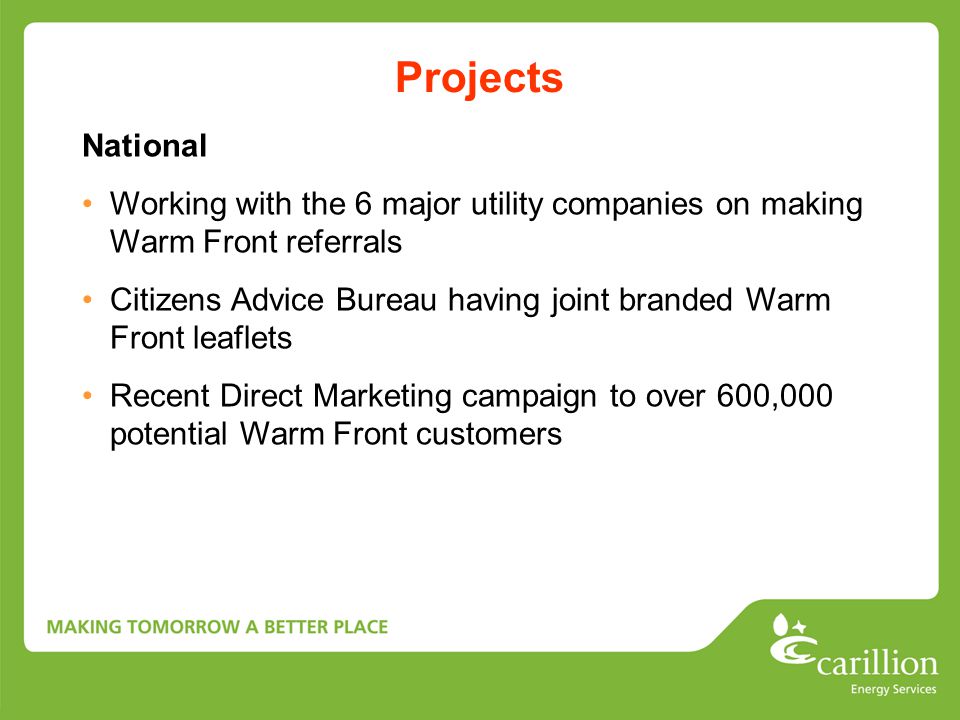 Projects

National

• Working with the 6 major utility companies on making Warm Front referrals

• Citizens Advice Bureau having joint branded Warm Front leaflets

• Recent Direct Marketing campaign to over 600,000 potential Warm Front customers

MAKING TOMORROW A BETTER PLACE

carillion
Energy Services